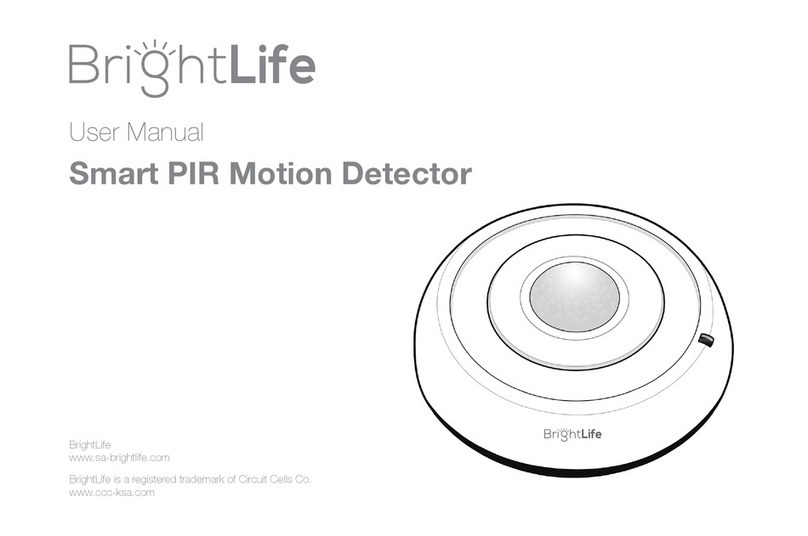 BrightLife

User Manual

Smart PIR Motion Detector

BrightLife

BrightLife
www.sa-brightlife.com

BrightLife is a registered trademark of Circuit Cells Co.
www.ccc-ksa.com